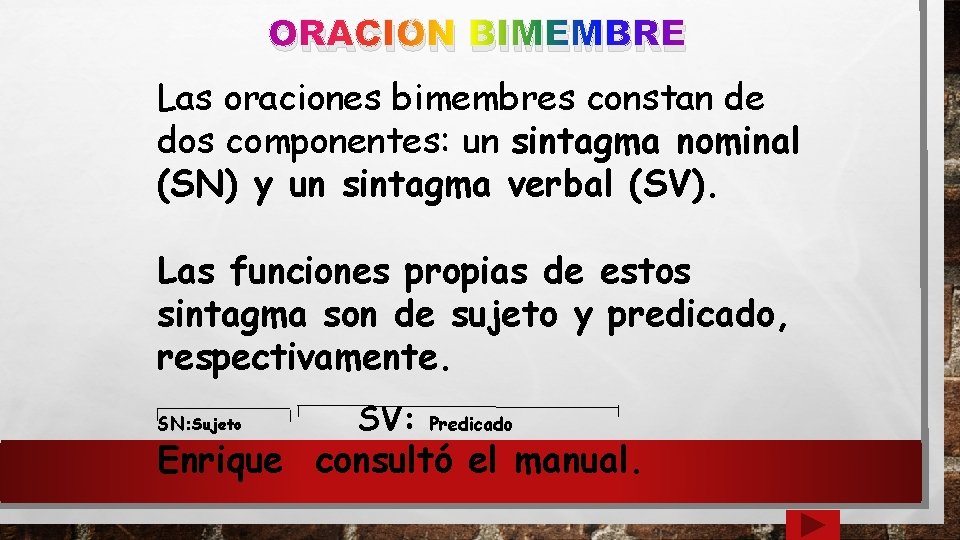 ORACION BIMEMBRE

Las oraciones bimembres constan de dos componentes: un sintagma nominal (SN) y un sintagma verbal (SV).

Las funciones propias de estos sintagma son de sujeto y predicado, respectivamente.

SN:Sujeto SV: Predicado

Enrique consultó el manual.